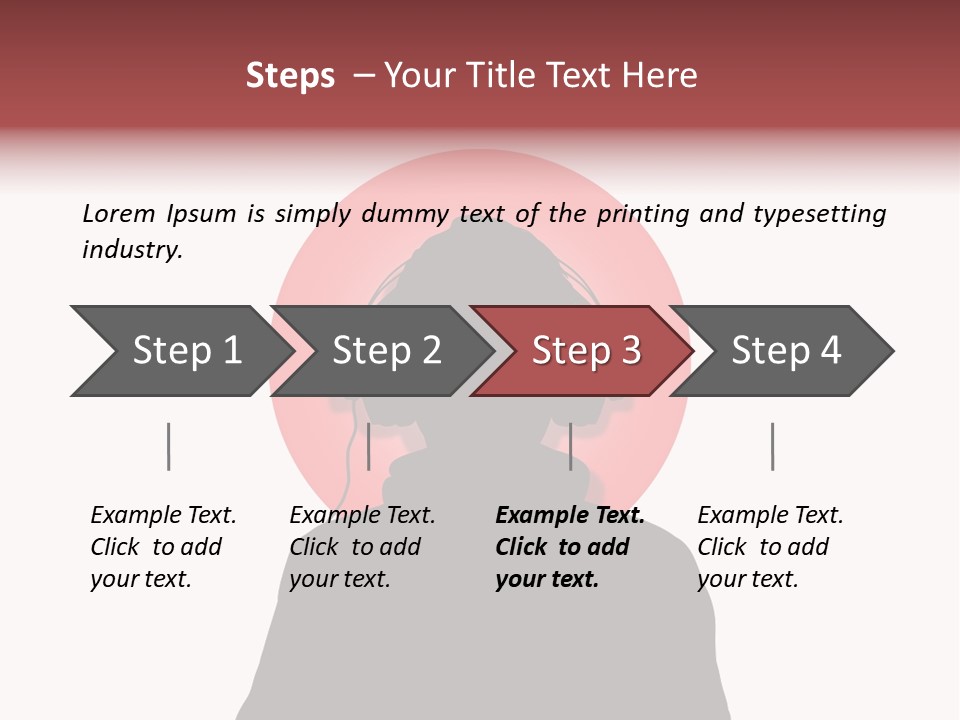 Steps – Your Title Text Here

Lorem Ipsum is simply dummy text of the printing and typesetting industry.

Step 1

Step 2

Step 3

Step 4

Example Text. Click to add your text.

Example Text. Click to add your text.

Example Text. Click to add your text.

Example Text. Click to add your text.